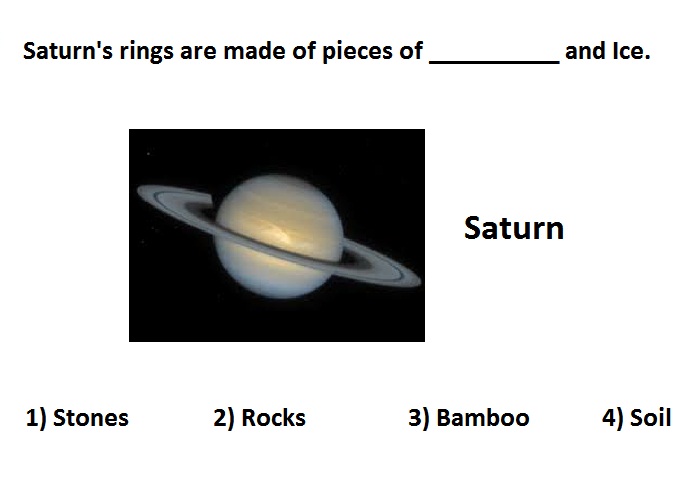 Saturn's rings are made of pieces of __________ and Ice.

Saturn

1) Stones 2) Rocks 3) Bamboo 4) Soil